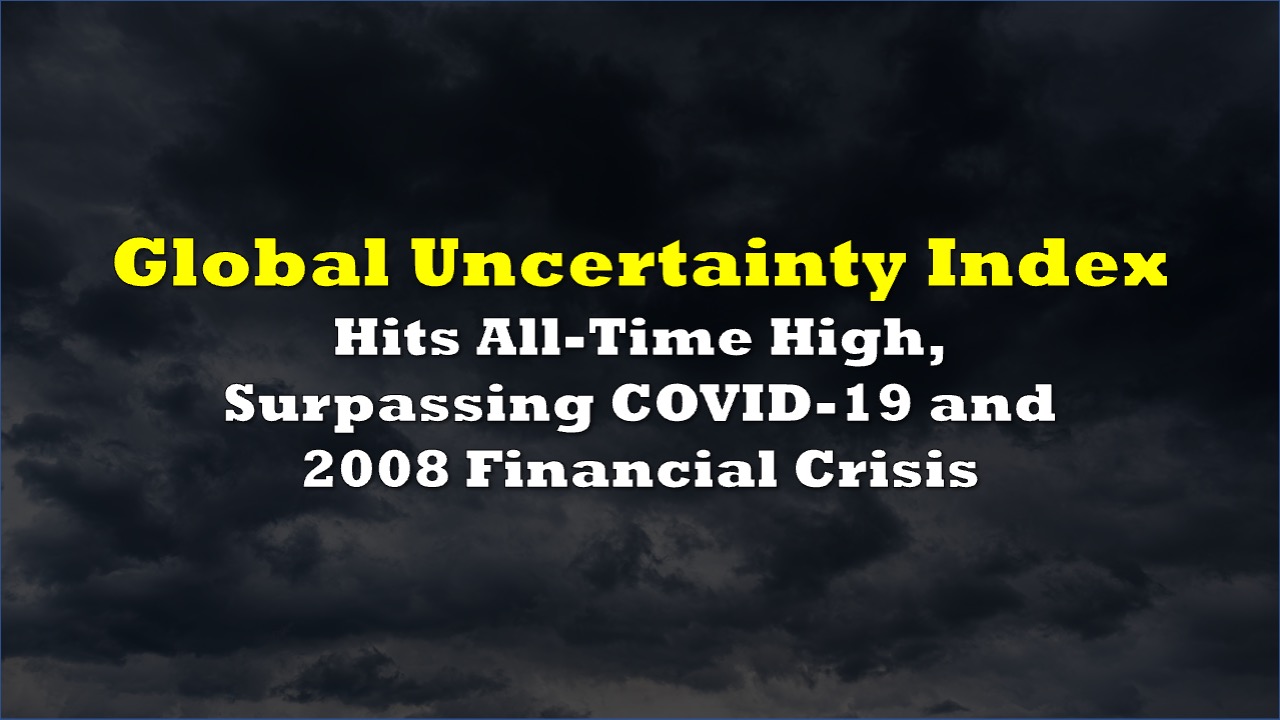 Global Uncertainty Index

Hits All-Time High, Surpassing COVID-19 and 2008 Financial Crisis